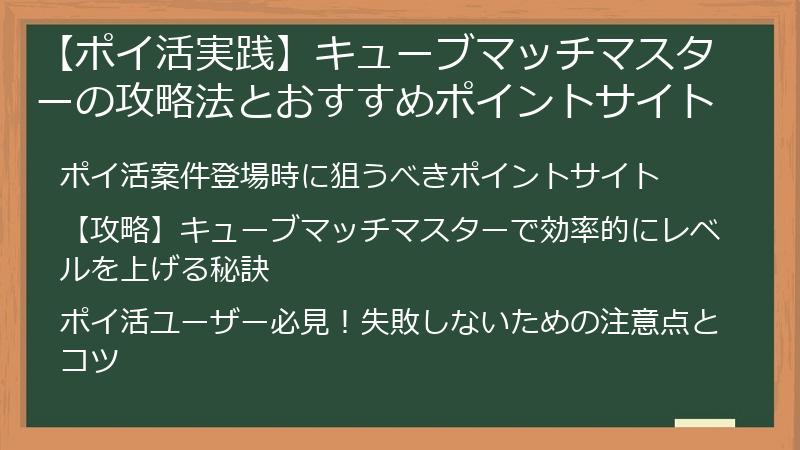 【ポイ活実践】キューブマッチマスターの攻略法とおすすめポイントサイト

ポイ活案件登場時に狙うべきポイントサイト

【攻略】キューブマッチマスターで効率的にレベルを上げる秘訣

ポイ活ユーザー必見！失敗しないための注意点とコツ